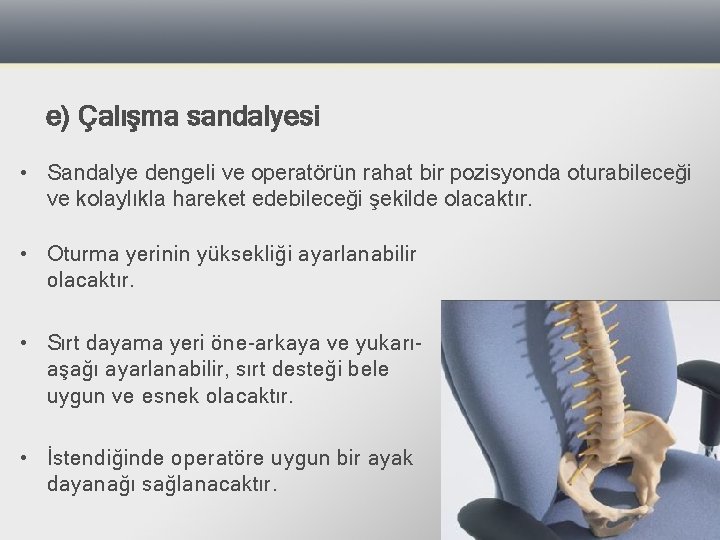 e) Çalışma sandalyesi

• Sandalye dengeli ve operatörün rahat bir pozisyonda oturabileceği ve kolaylıkla hareket edebileceği şekilde olacaktır.

• Oturma yerinin yüksekliği ayarlanabilir olacaktır.

• Sırt dayama yeri öne-arkaya ve yukarı-aşağı ayarlanabilir, sırt desteği bele uygun ve esnek olacaktır.

• İstendiğinde operatöre uygun bir ayak dayanağı sağlanacaktır.